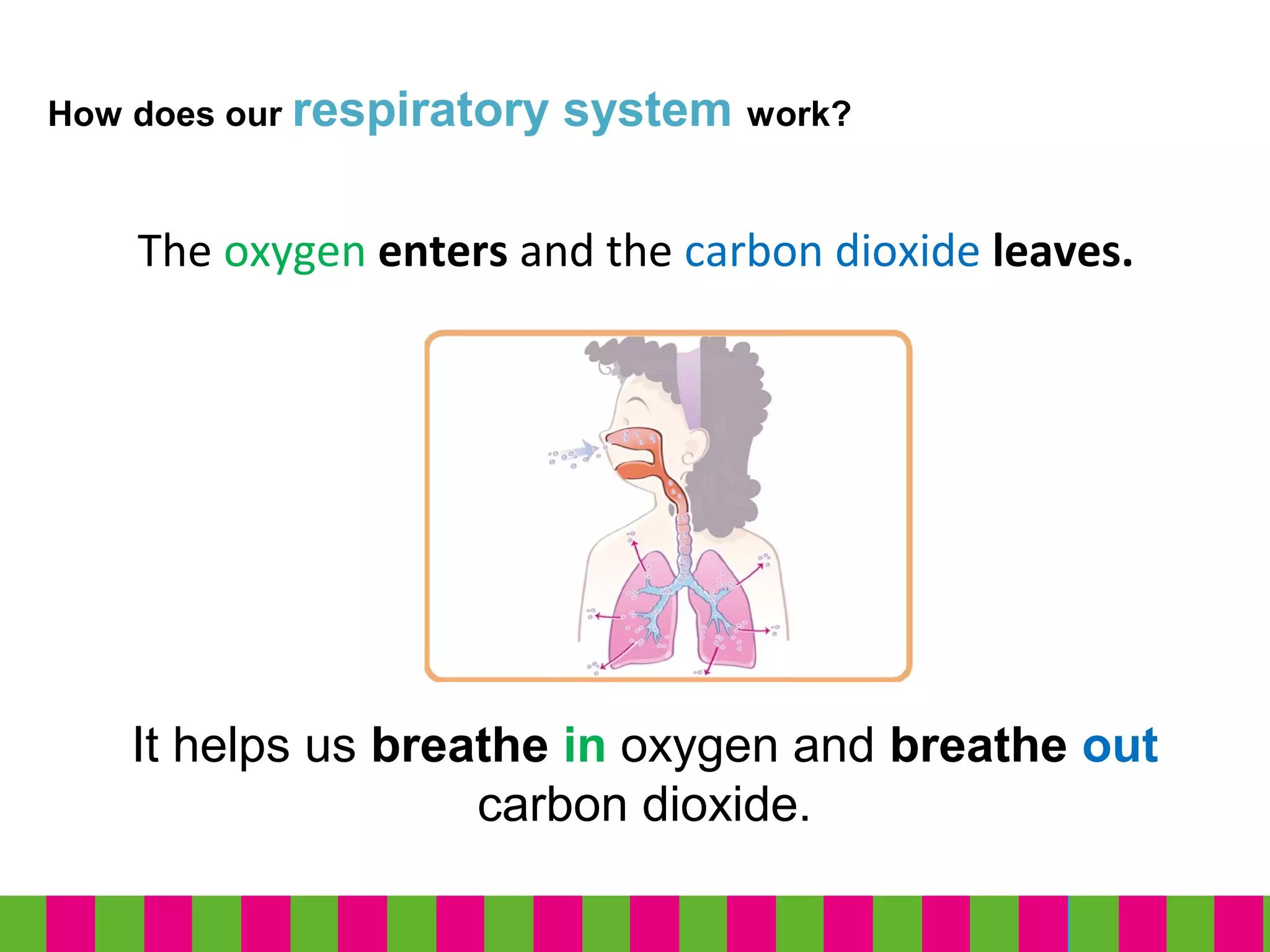 How does our respiratory system work?

The oxygen enters and the carbon dioxide leaves.

It helps us breathe in oxygen and breathe out carbon dioxide.